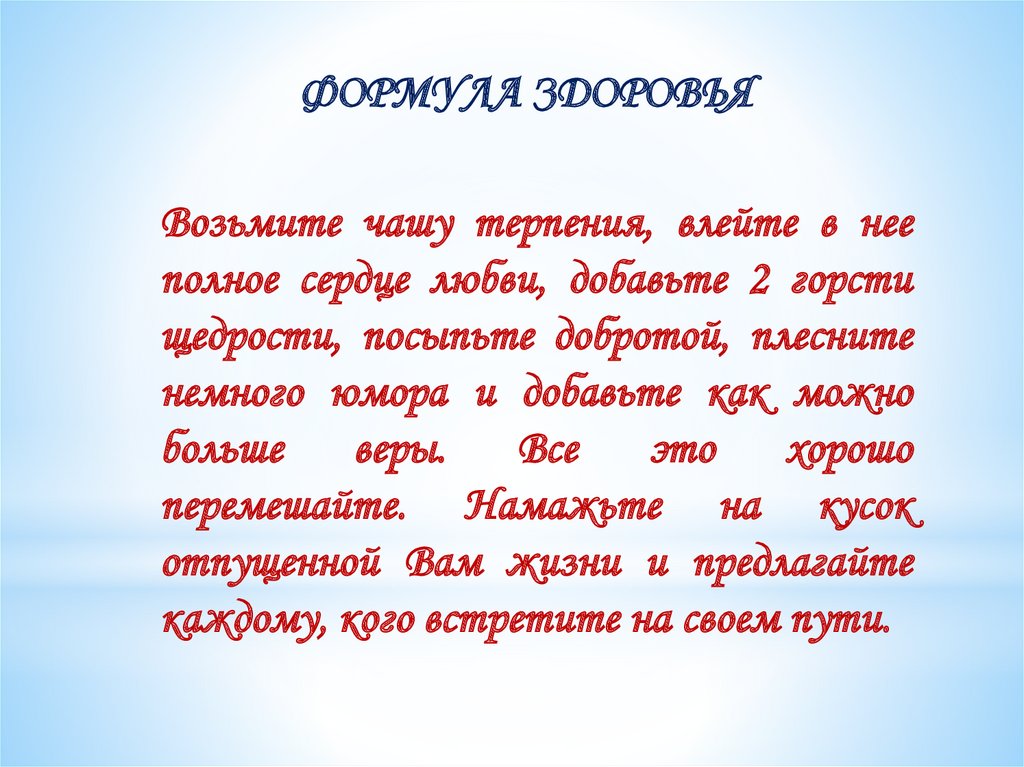 ФОРМУЛА ЗДОРОВЬЯ

Возьмите чашу терпения, влейте в нее полное сердце любви, добавьте 2 горсти щедрости, посыпьте добротой, плесните немного юмора и добавьте как можно больше веры. Все это хорошо перемешайте. Намажьте на кусок отпущенной Вам жизни и предлагайте каждому, кого встретите на своем пути.